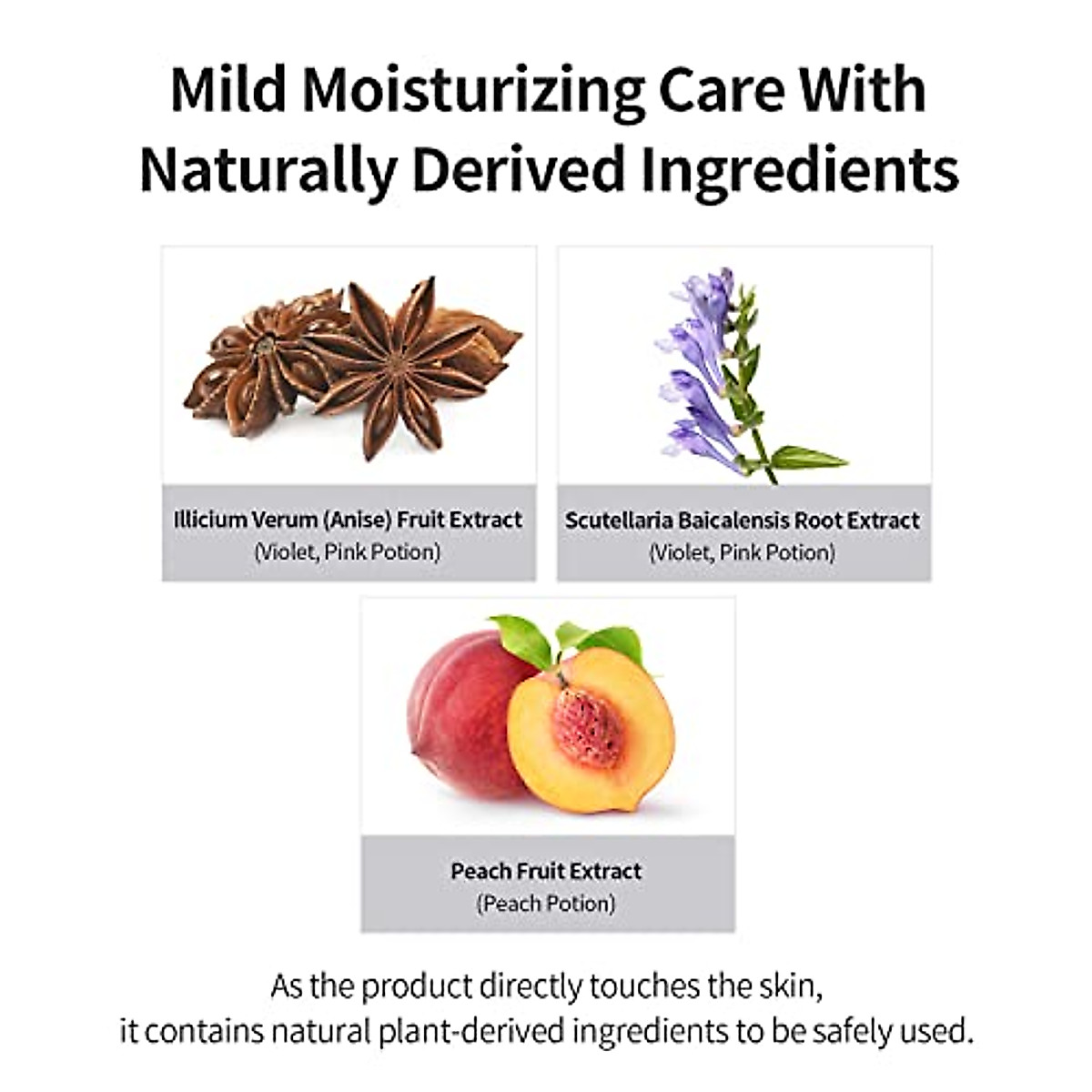 Mild Moisturizing Care With Naturally Derived Ingredients

Illicium Verum (Anise) Fruit Extract
(Violet, Pink Potion)

Scutellaria Baicalensis Root Extract
(Violet, Pink Potion)

Peach Fruit Extract
(Peach Potion)

As the product directly touches the skin, it contains natural plant-derived ingredients to be safely used.